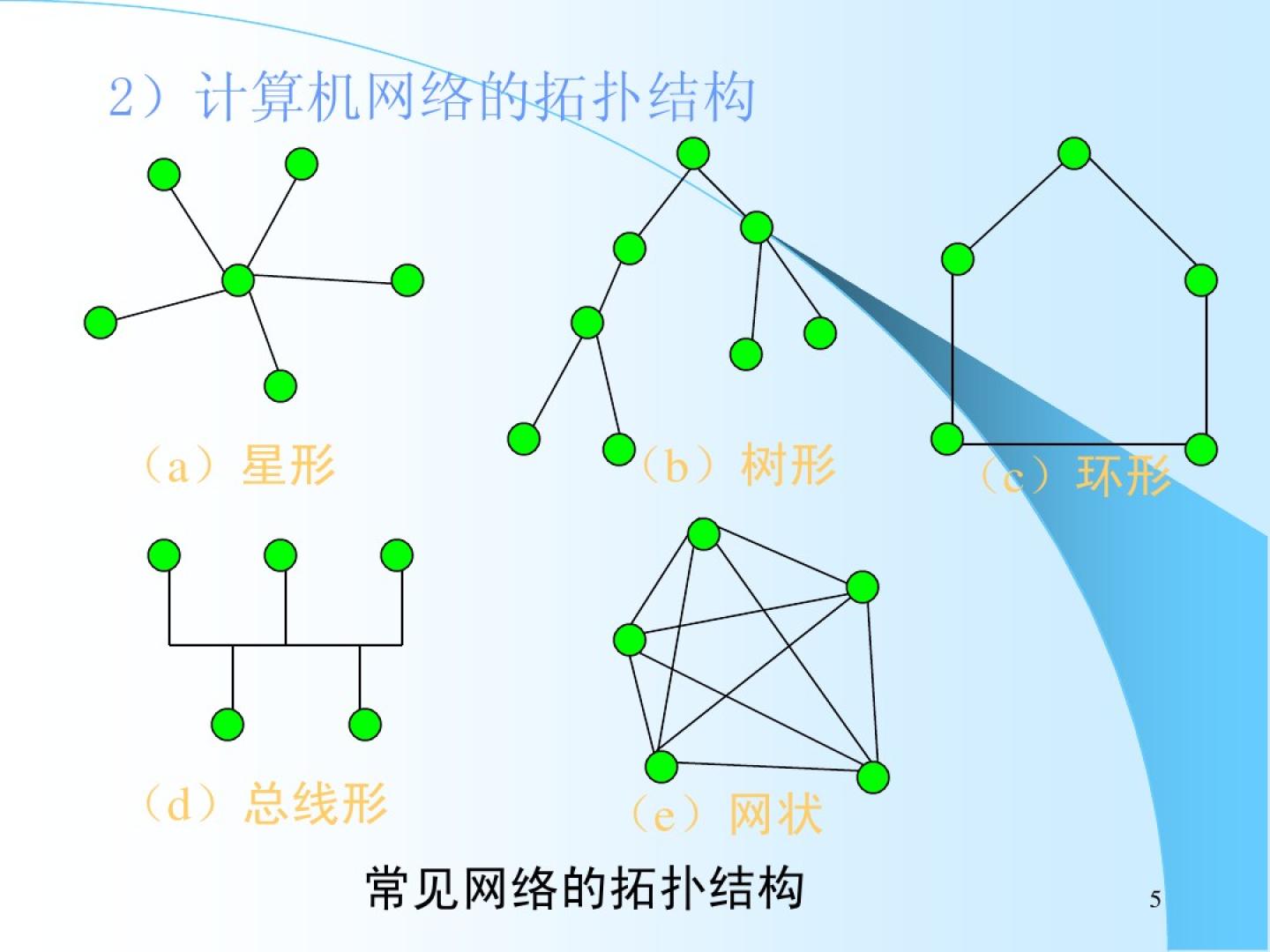 2）计算机网络的拓扑结构

（a）星形

（b）树形

（c）环形

（d）总线形

（e）网状

常见网络的拓扑结构

5